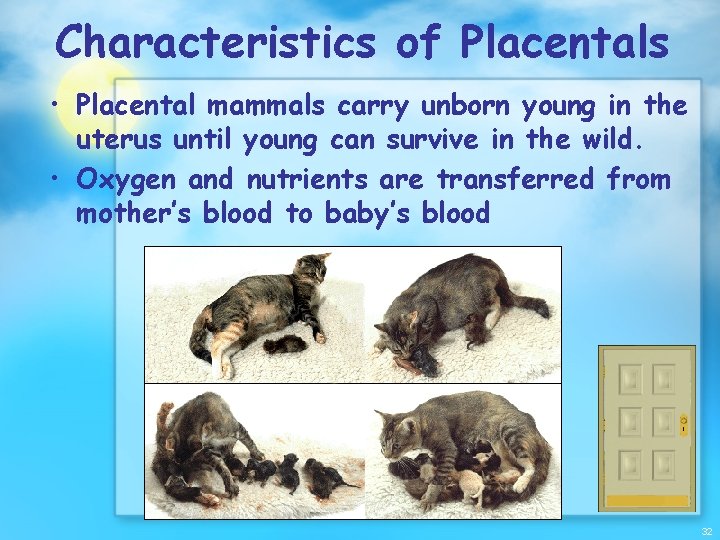 Characteristics of Placentals

• Placental mammals carry unborn young in the uterus until young can survive in the wild.
• Oxygen and nutrients are transferred from mother's blood to baby's blood

32